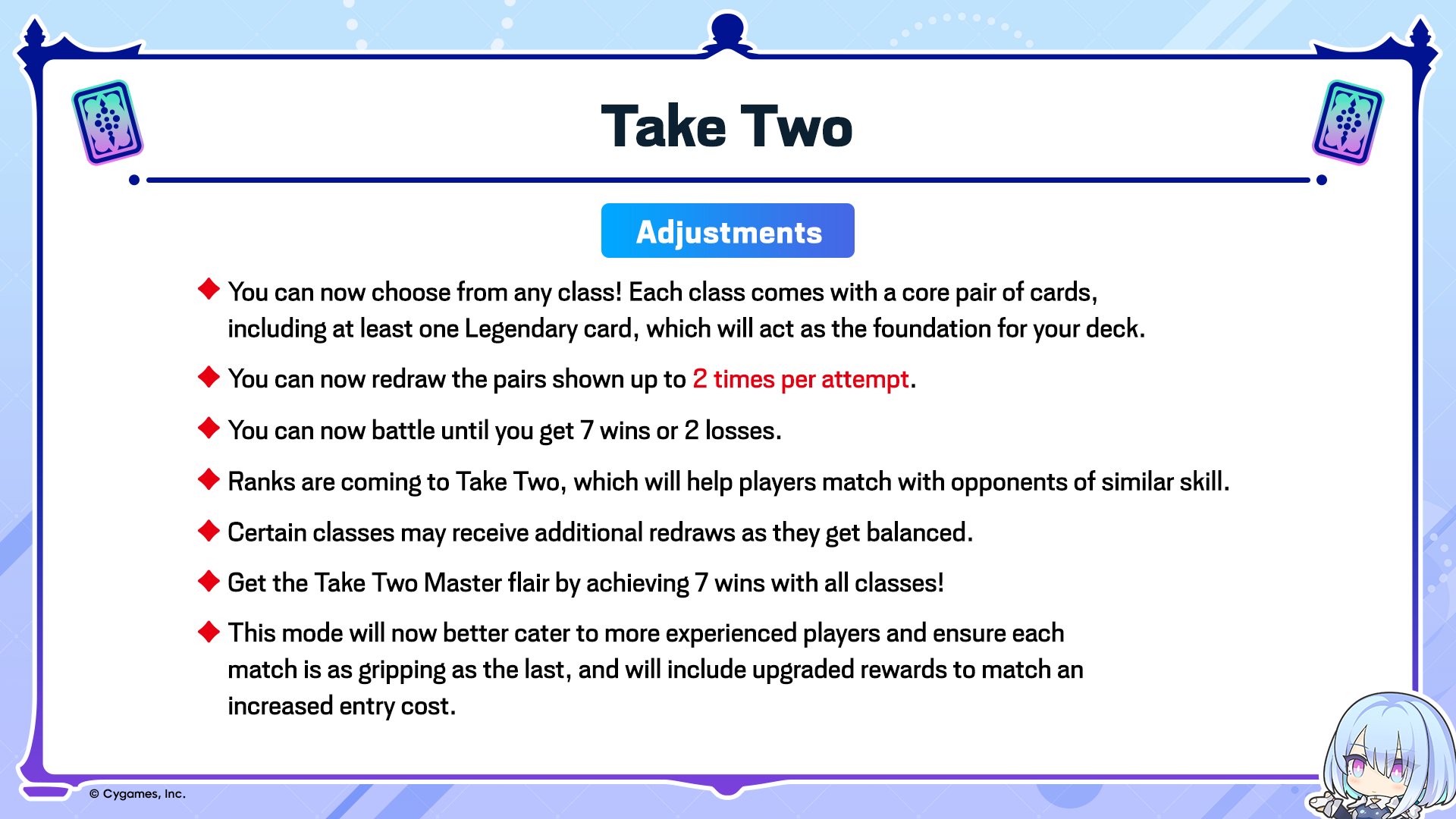 Take Two

Adjustments

◆ You can now choose from any class! Each class comes with a core pair of cards, including at least one Legendary card, which will act as the foundation for your deck.

◆ You can now redraw the pairs shown up to 2 times per attempt.

◆ You can now battle until you get 7 wins or 2 losses.

◆ Ranks are coming to Take Two, which will help players match with opponents of similar skill.

◆ Certain classes may receive additional redraws as they get balanced.

◆ Get the Take Two Master flair by achieving 7 wins with all classes!

◆ This mode will now better cater to more experienced players and ensure each match is as gripping as the last, and will include upgraded rewards to match an increased entry cost.

© Cygames, Inc.